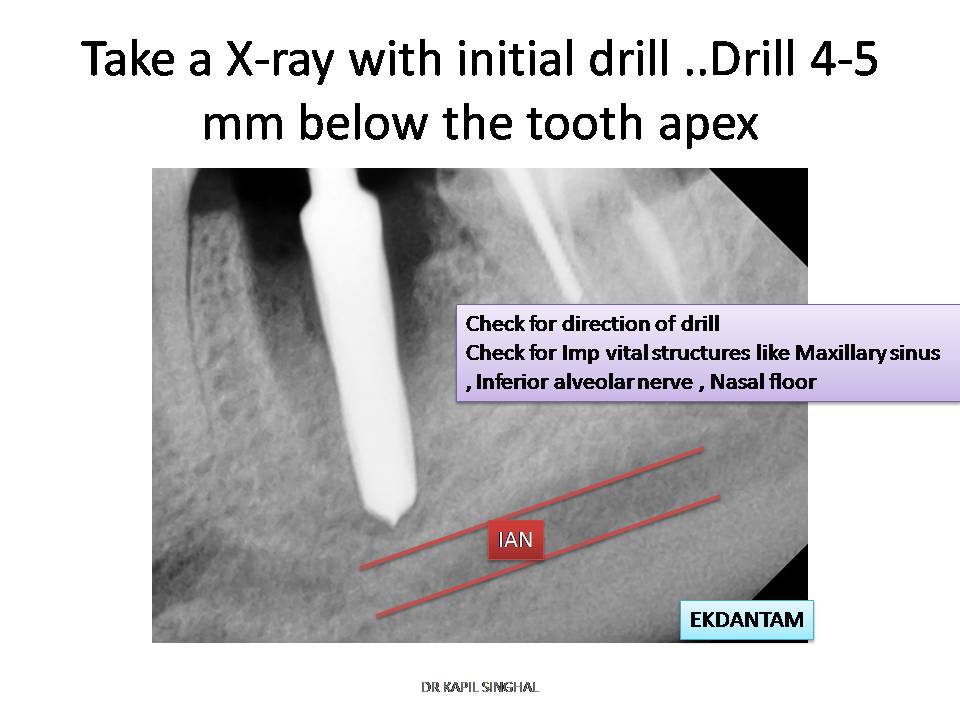 Take a X-ray with initial drill ..Drill 4-5 mm below the tooth apex

Check for direction of drill
Check for Imp vital structures like Maxillary sinus , Inferior alveolar nerve , Nasal floor

IAN

EKDANTAM

DR KAPIL SINGHAL